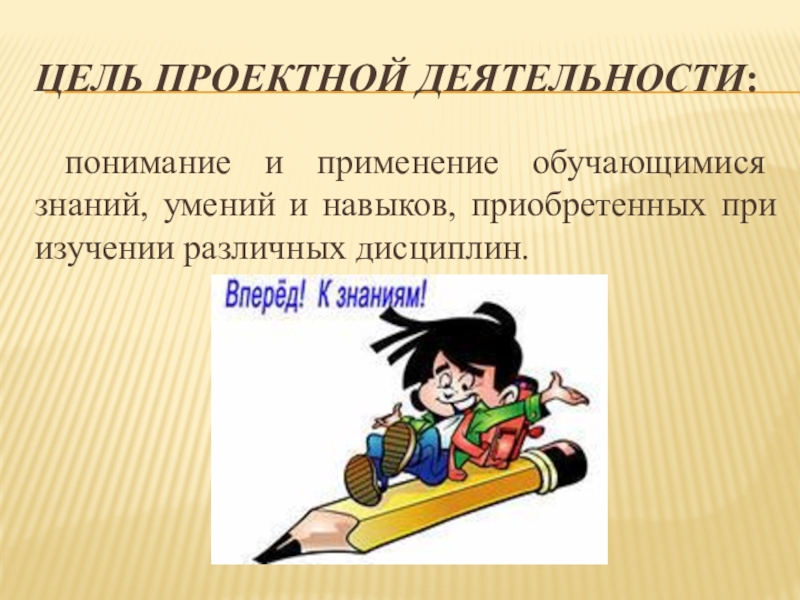 ЦЕЛЬ ПРОЕКТНОЙ ДЕЯТЕЛЬНОСТИ:

понимание и применение обучающимися знаний, умений и навыков, приобретенных при изучении различных дисциплин.

Вперёд! К знаниям!